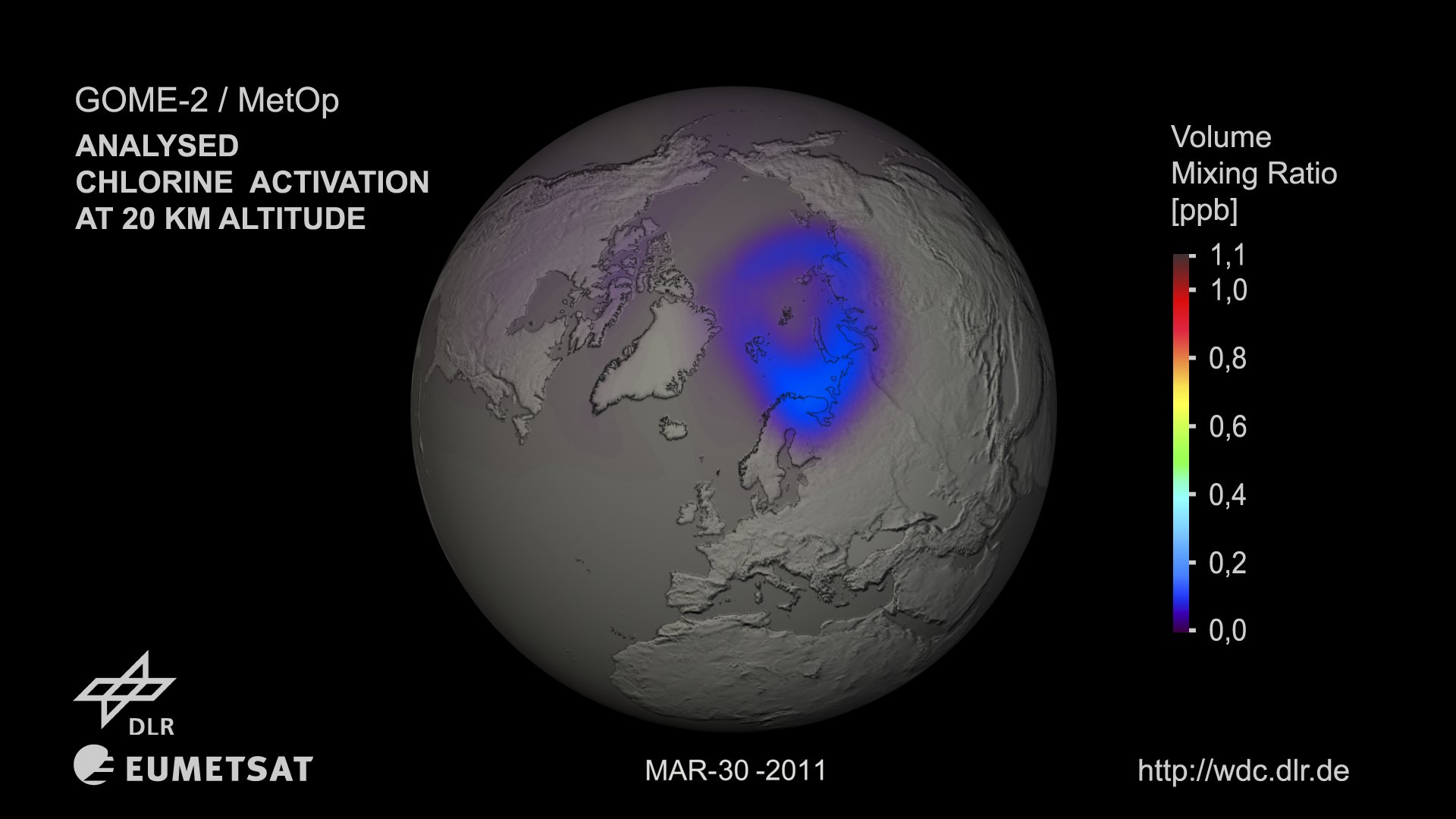 GOME-2 / MetOp

ANALYSED
CHLORINE ACTIVATION
AT 20 KM ALTITUDE

Volume
Mixing Ratio
[ppb]

1,1
1,0
0,8
0,6
0,4
0,2
0,0

DLR

EUMETSAT

MAR-30 -2011

http://wdc.dlr.de